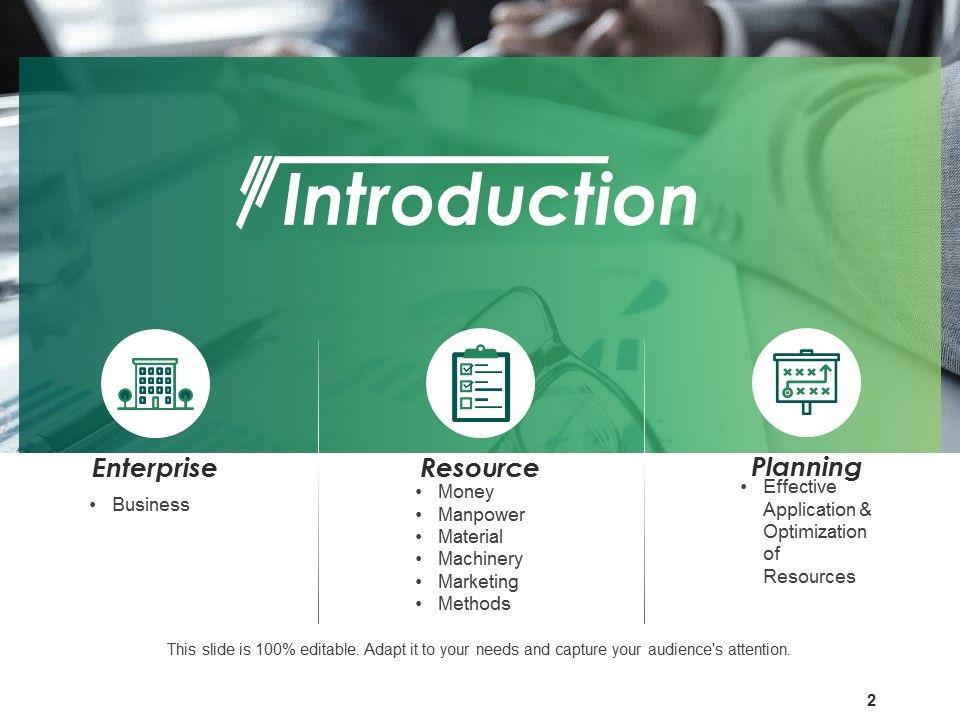 Introduction

Enterprise
• Business

Resource
• Money
• Manpower
• Material
• Machinery
• Marketing
• Methods

Planning
• Effective Application & Optimization of Resources

This slide is 100% editable. Adapt it to your needs and capture your audience's attention.

2